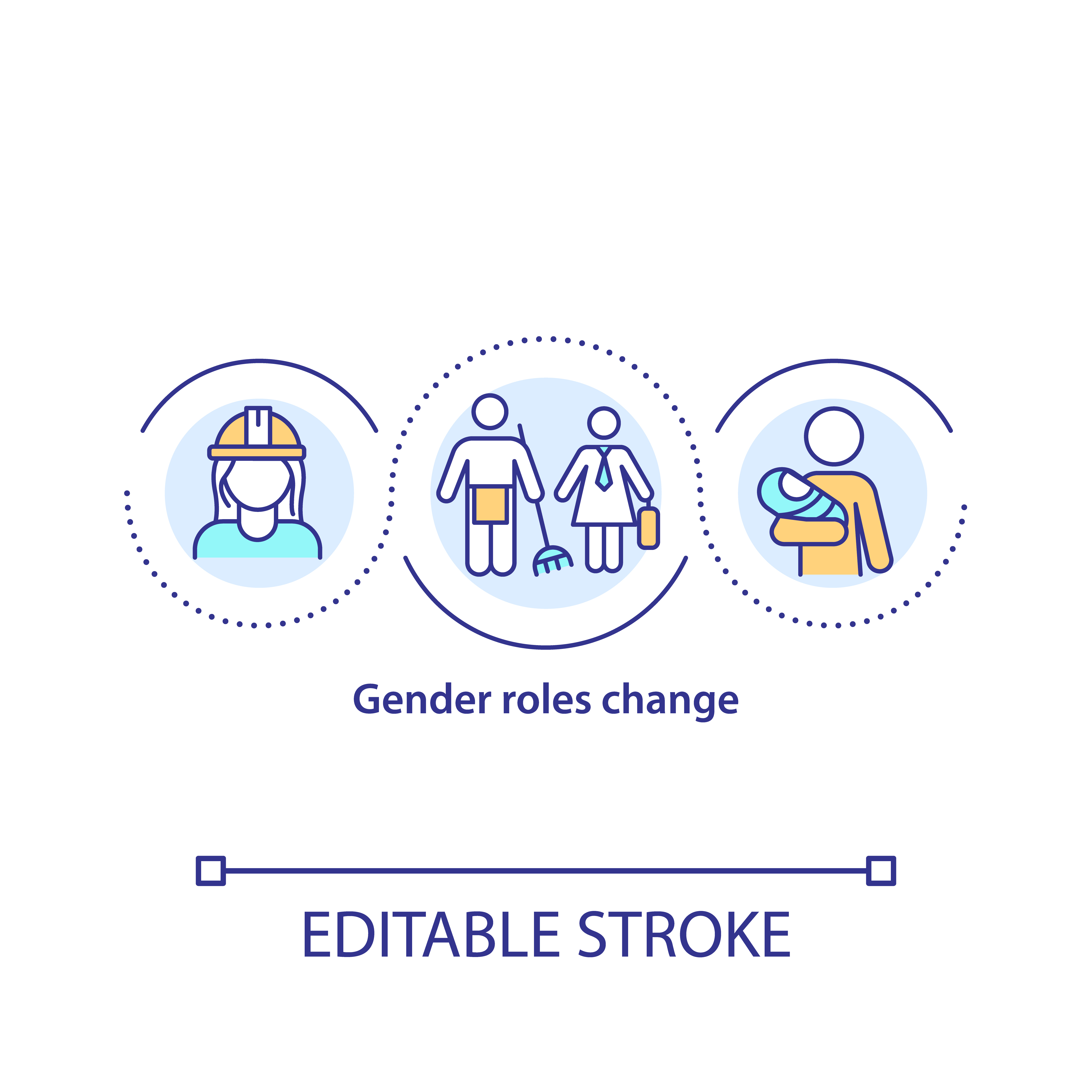 Gender roles change

EDITABLE STROKE